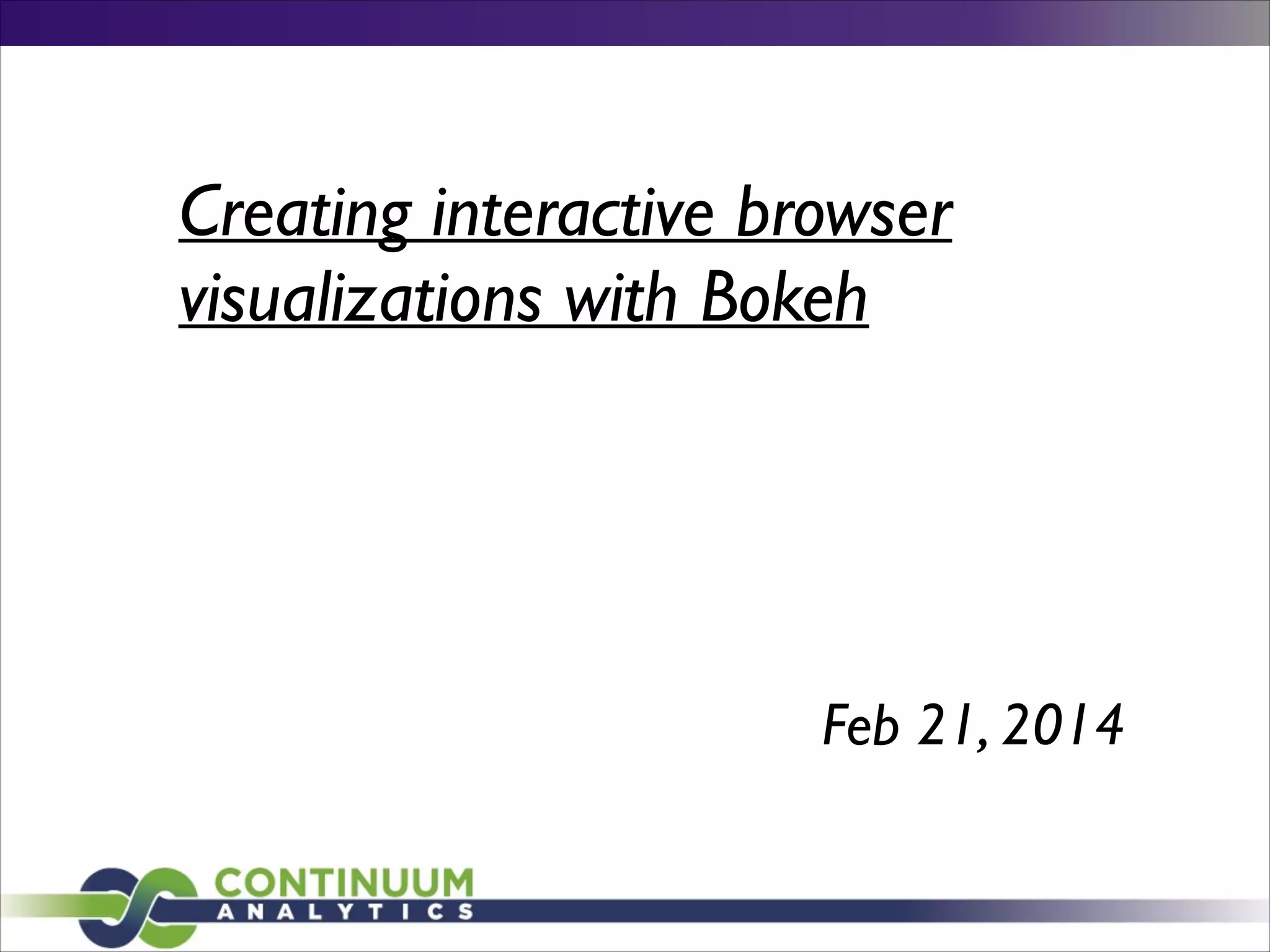 Creating interactive browser visualizations with Bokeh

Feb 21, 2014

CONTINUUM
ANALYTICS